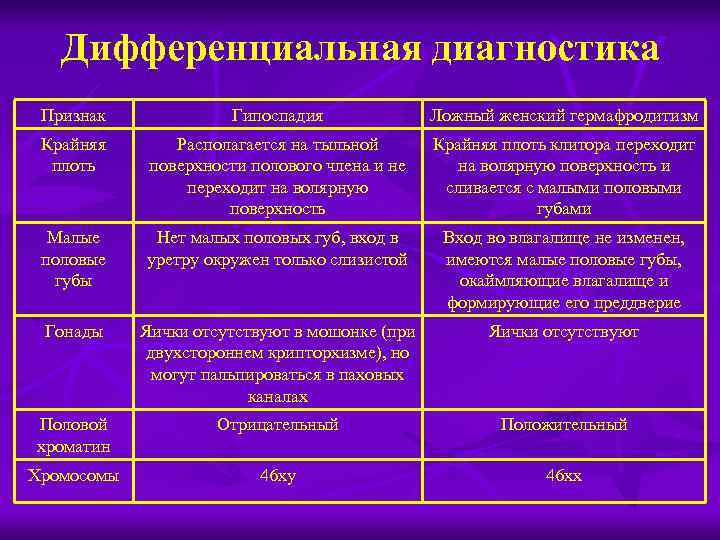 Дифференциальная диагностика

| Признак | Гипоспадия | Ложный женский гермафродитизм |
|---|---|---|
| Крайняя плоть | Располагается на тыльной поверхности полового члена и не переходит на волярную поверхность | Крайняя плоть клитора переходит на волярную поверхность и сливается с малыми половыми губами |
| Малые половые губы | Нет малых половых губ, вход в уретру окружен только слизистой | Вход во влагалище не изменен, имеются малые половые губы, окаймляющие влагалище и формирующие его преддверие |
| Гонады | Яички отсутствуют в мошонке (при двухстороннем крипторхизме), но могут пальпироваться в паховых каналах | Яички отсутствуют |
| Половой хроматин | Отрицательный | Положительный |
| Хромосомы | 46ху | 46хх |